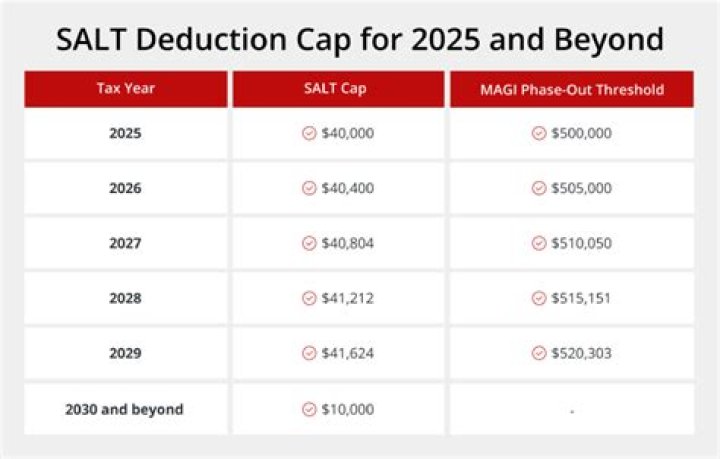 SALT Deduction Cap for 2025 and Beyond

| Tax Year | SALT Cap | MAGI Phase-Out Threshold |
|---|---|---|
| 2025 | \$40,000 | \$500,000 |
| 2026 | \$40,400 | \$505,000 |
| 2027 | \$40,804 | \$510,050 |
| 2028 | \$41,212 | \$515,151 |
| 2029 | \$41,624 | \$520,303 |
| 2030 and beyond | \$10,000 | - |